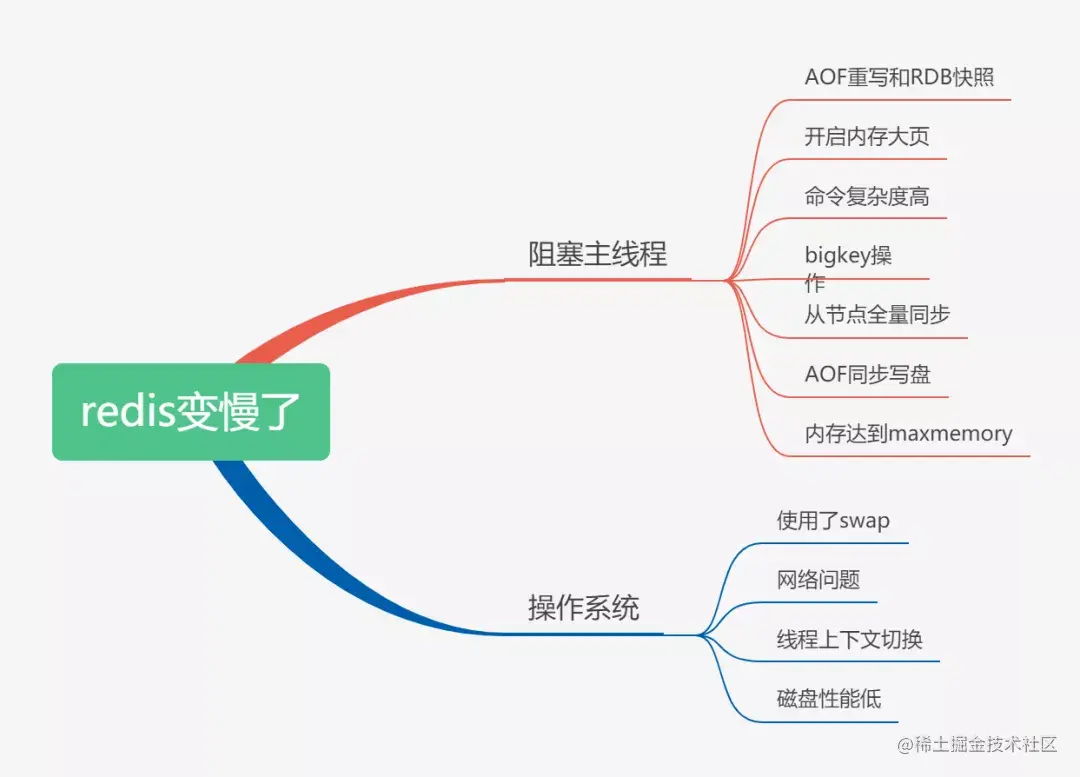 redis变慢了

阻塞主线程

AOF重写和RDB快照

开启内存大页

命令复杂度高

bigkey操作

从节点全量同步

AOF同步写盘

内存达到maxmemory

操作系统

使用了swap

网络问题

线程上下文切换

磁盘性能低

@稀土掘金技术社区